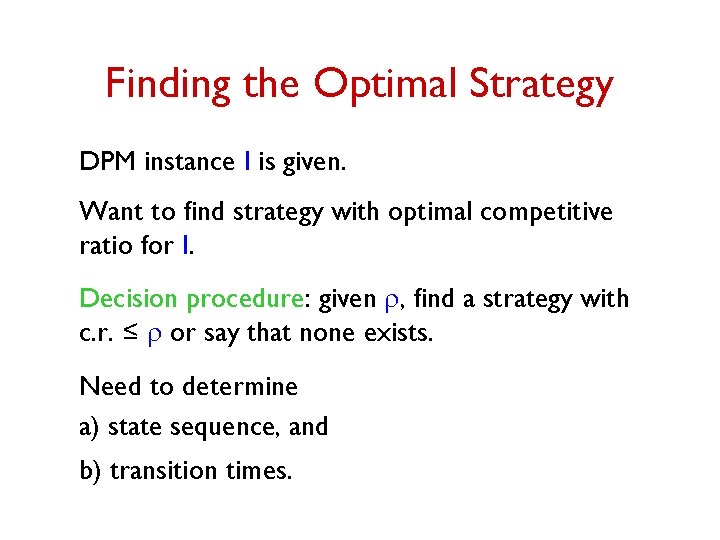 Finding the Optimal Strategy

DPM instance I is given.

Want to find strategy with optimal competitive ratio for I.

Decision procedure: given $\rho$, find a strategy with c.r. $\leq \rho$ or say that none exists.

Need to determine

a) state sequence, and

b) transition times.